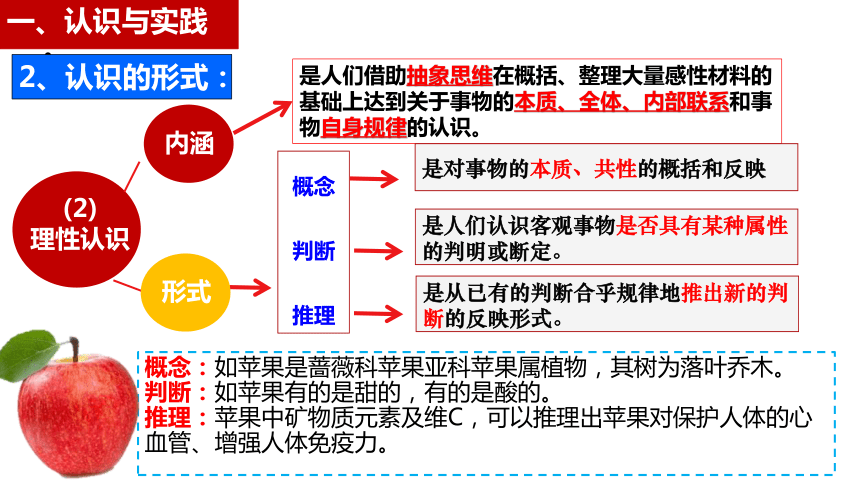 一、认识与实践

2、认识的形式：

(2)
理性认识

内涵

是人们借助抽象思维在概括、整理大量感性材料的基础上达到关于事物的本质、全体、内部联系和事物自身规律的认识。

形式

概念

是对事物的本质、共性的概括和反映

判断

是人们认识客观事物是否具有某种属性的判明或断定。

推理

是从已有的判断合乎规律地推出新的判断的反映形式。

概念：如苹果是蔷薇科苹果亚科苹果属植物，其树为落叶乔木。
判断：如苹果有的是甜的，有的是酸的。
推理：苹果中矿物质元素及维C，可以推理出苹果对保护人体的心血管、增强人体免疫力。